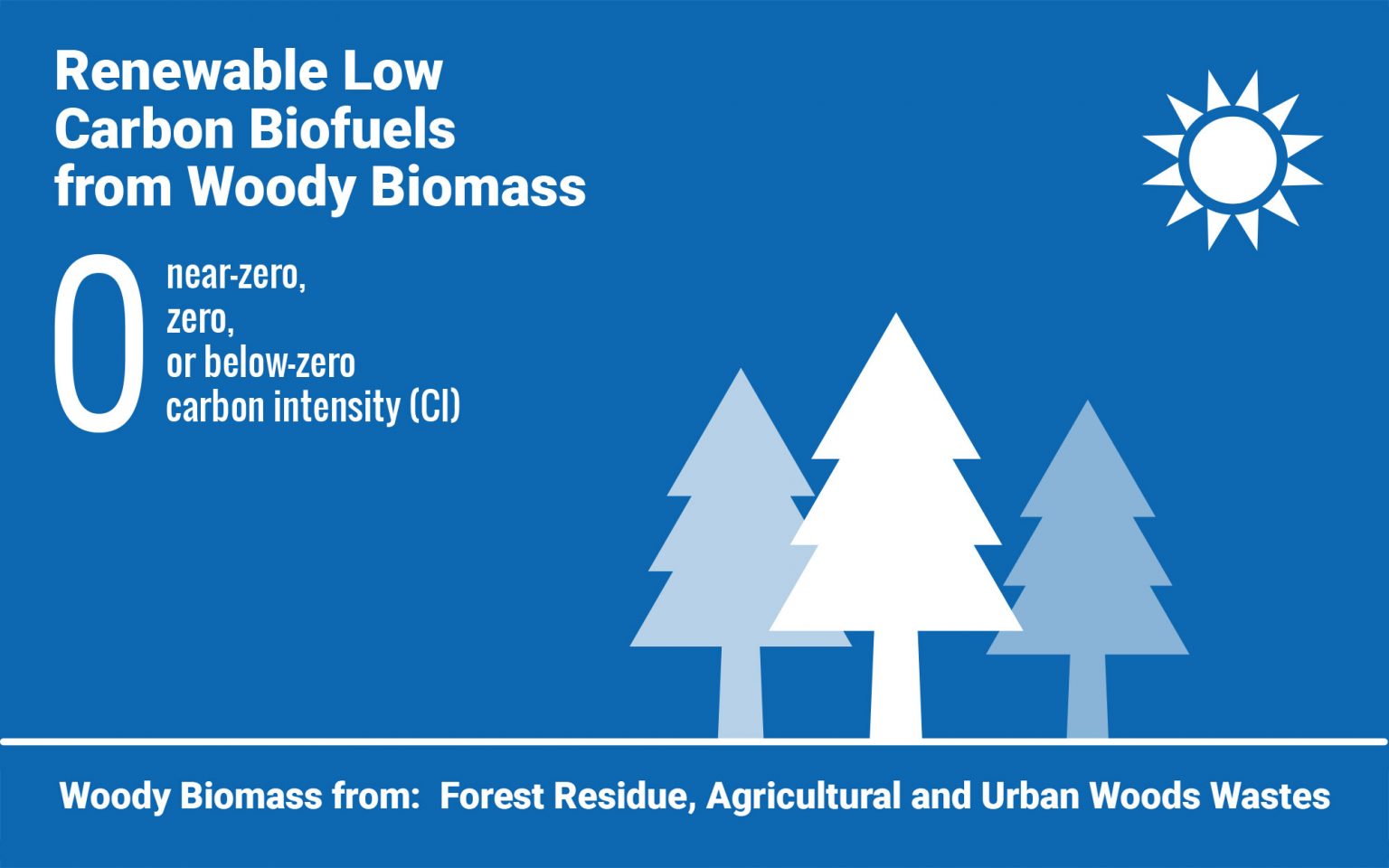 Renewable Low Carbon Biofuels from Woody Biomass

0 near-zero, zero, or below-zero carbon intensity (CI)

Woody Biomass from: Forest Residue, Agricultural and Urban Woods Wastes